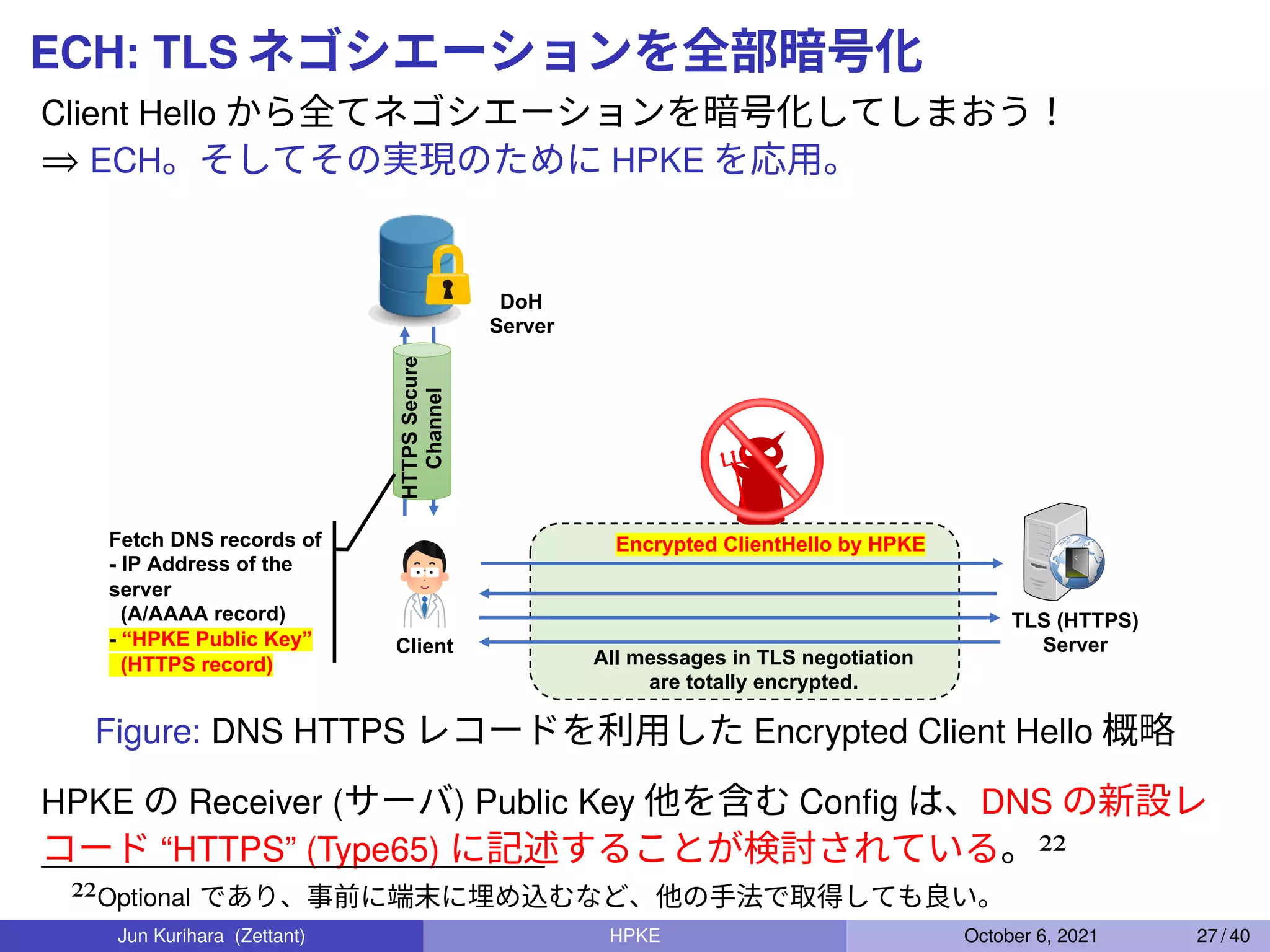 ECH: TLS ネゴシエーションを全部暗号化

Client Hello から全てネゴシエーションを暗号化してしまおう！
⇒ ECH。そしてその実現のために HPKE を応用。

DoH Server

HTTPS Secure Channel

Fetch DNS records of
- IP Address of the server
(A/AAAA record)
- “HPKE Public Key”
(HTTPS record)

Client

Encrypted ClientHello by HPKE

All messages in TLS negotiation are totally encrypted.

TLS (HTTPS) Server

Figure: DNS HTTPS レコードを利用した Encrypted Client Hello 概略

HPKE の Receiver (サーバ) Public Key 他を含む Config は、DNS の新設レコード “HTTPS” (Type65) に記述することが検討されている。$^{22}$

$^{22}$Optional であり、事前に端末に埋め込むなど、他の手法で取得しても良い。

Jun Kurihara (Zettant) HPKE October 6, 2021 27 / 40